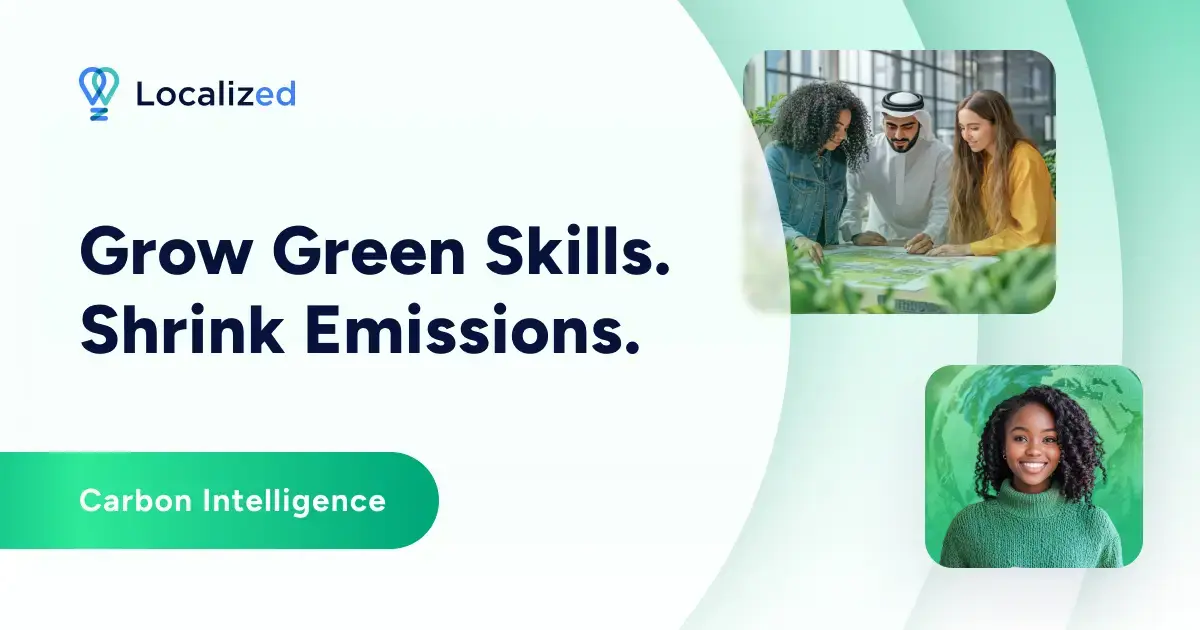 Localized

Grow Green Skills. Shrink Emissions.

Carbon Intelligence